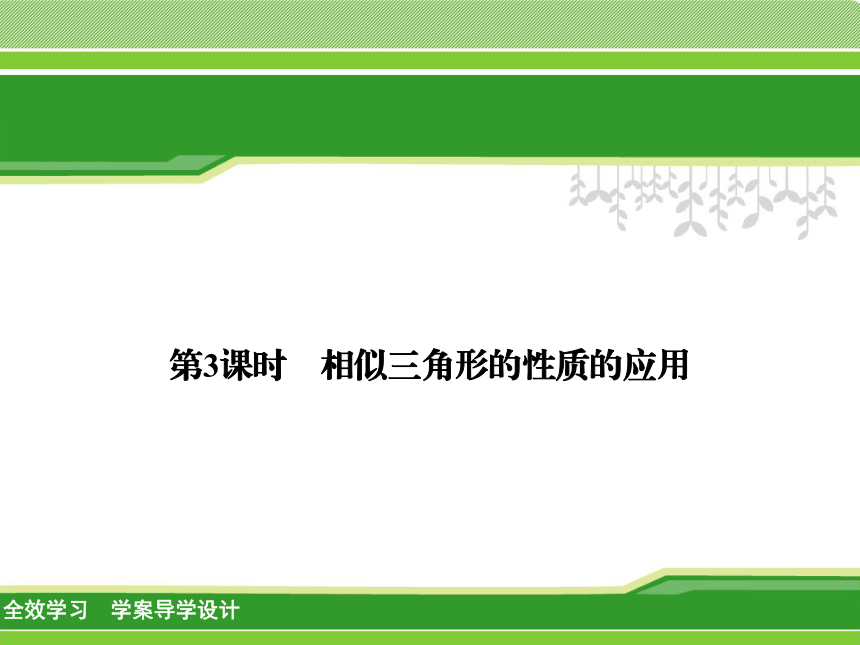 第3课时　相似三角形的性质的应用

全效学习　学案导学设计